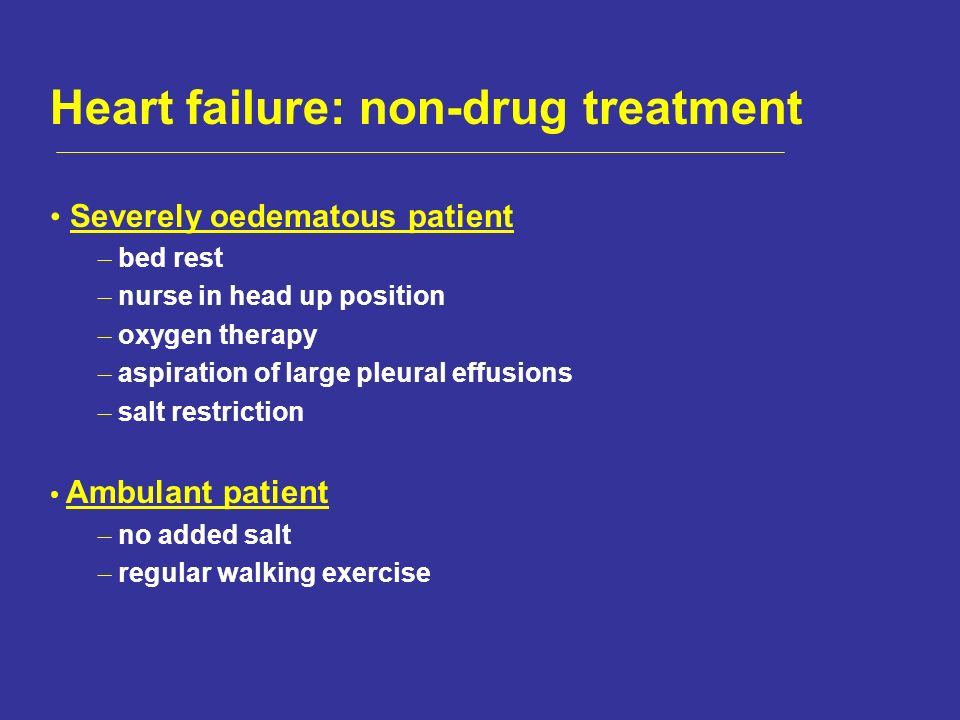 Heart failure: non-drug treatment

• Severely oedematous patient
– bed rest
– nurse in head up position
– oxygen therapy
– aspiration of large pleural effusions
– salt restriction

• Ambulant patient
– no added salt
– regular walking exercise